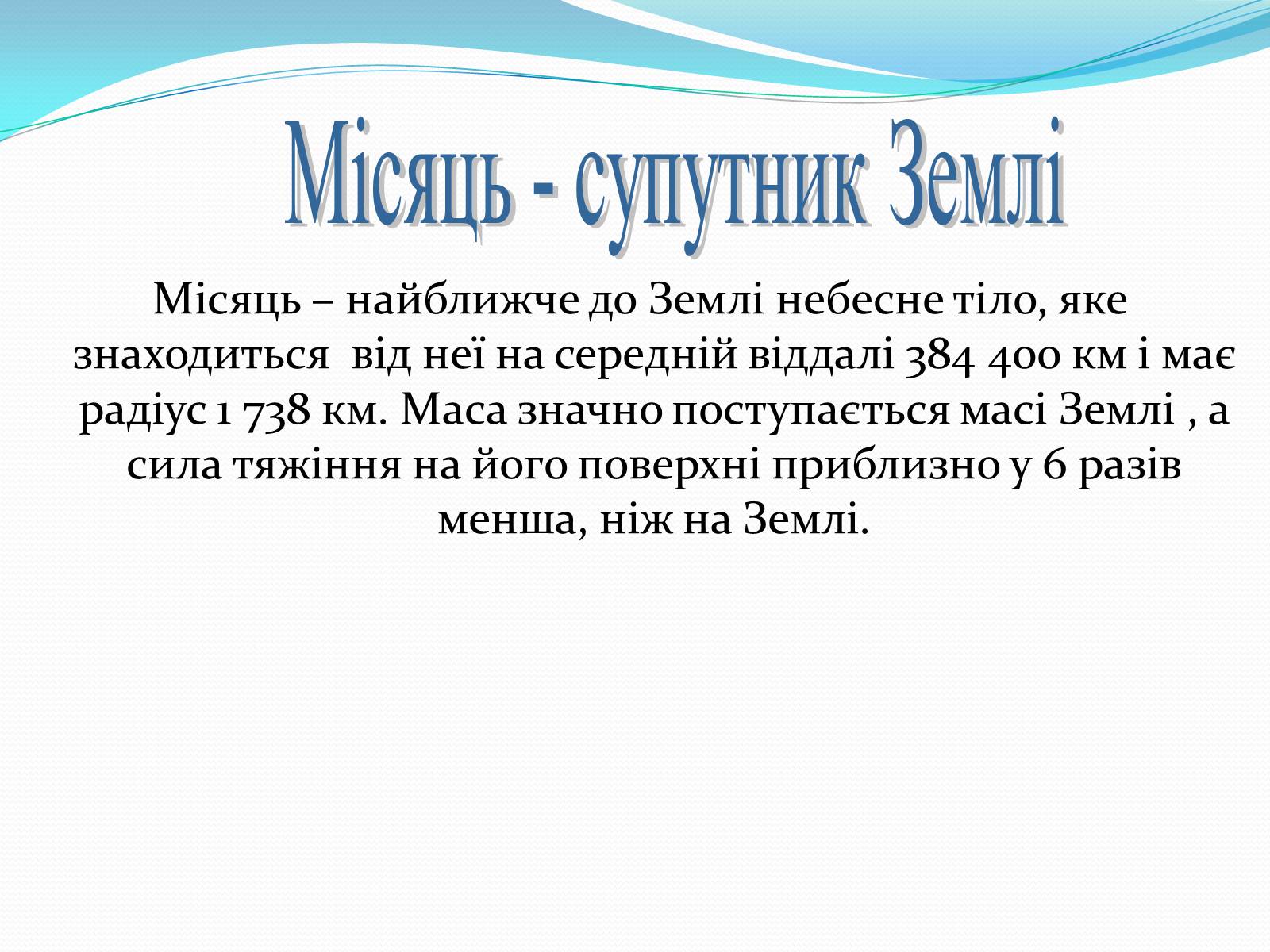 Місяць - супутник Землі

Місяць – найближче до Землі небесне тіло, яке знаходиться від неї на середній віддалі 384 400 км і має радіус 1 738 км. Маса значно поступається масі Землі , а сила тяжіння на його поверхні приблизно у 6 разів менша, ніж на Землі.